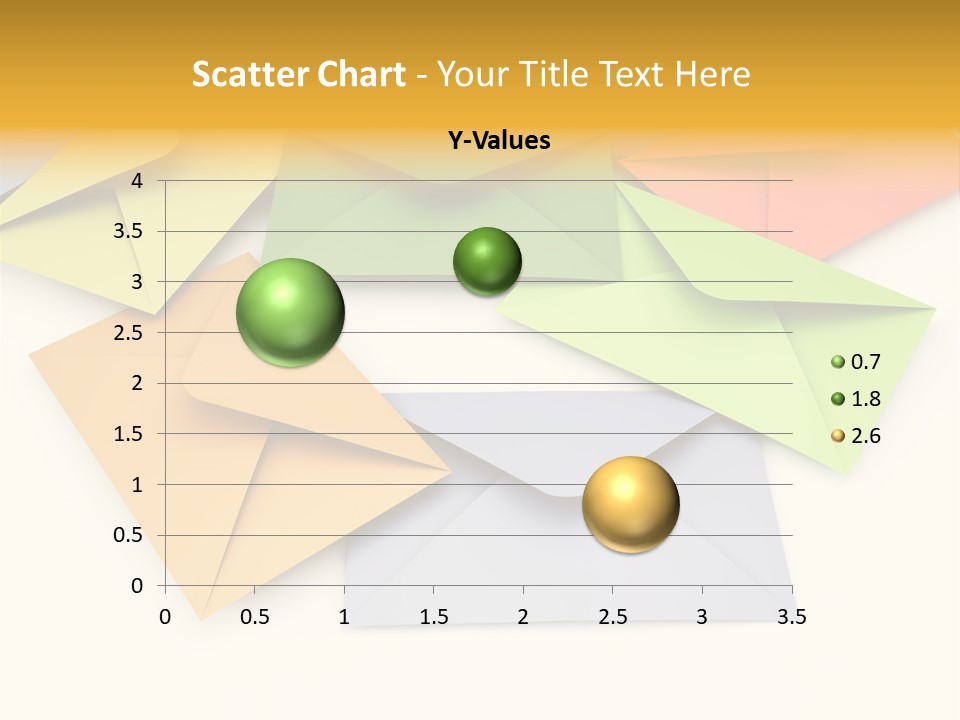 Scatter Chart - Your Title Text Here

Y-Values

4
3.5
3
2.5
2
1.5
1
0.5
0

0 0.5 1 1.5 2 2.5 3 3.5

0.7
1.8
2.6